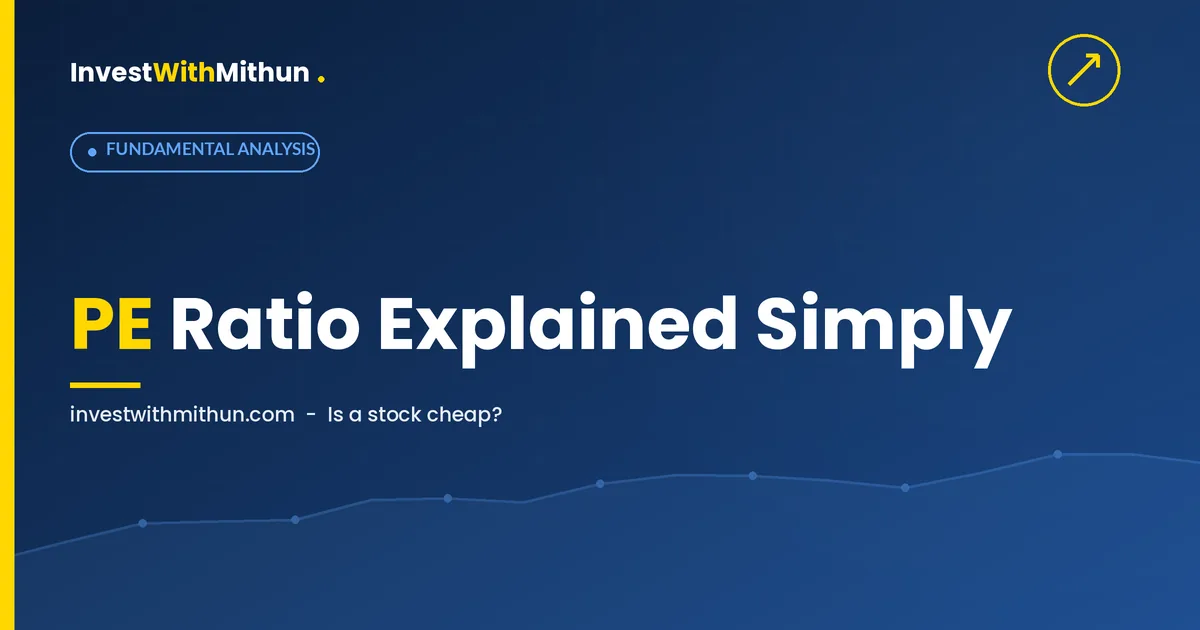 InvestWithMithun .

FUNDAMENTAL ANALYSIS

PE Ratio Explained Simply

investwithmithun.com - Is a stock cheap?